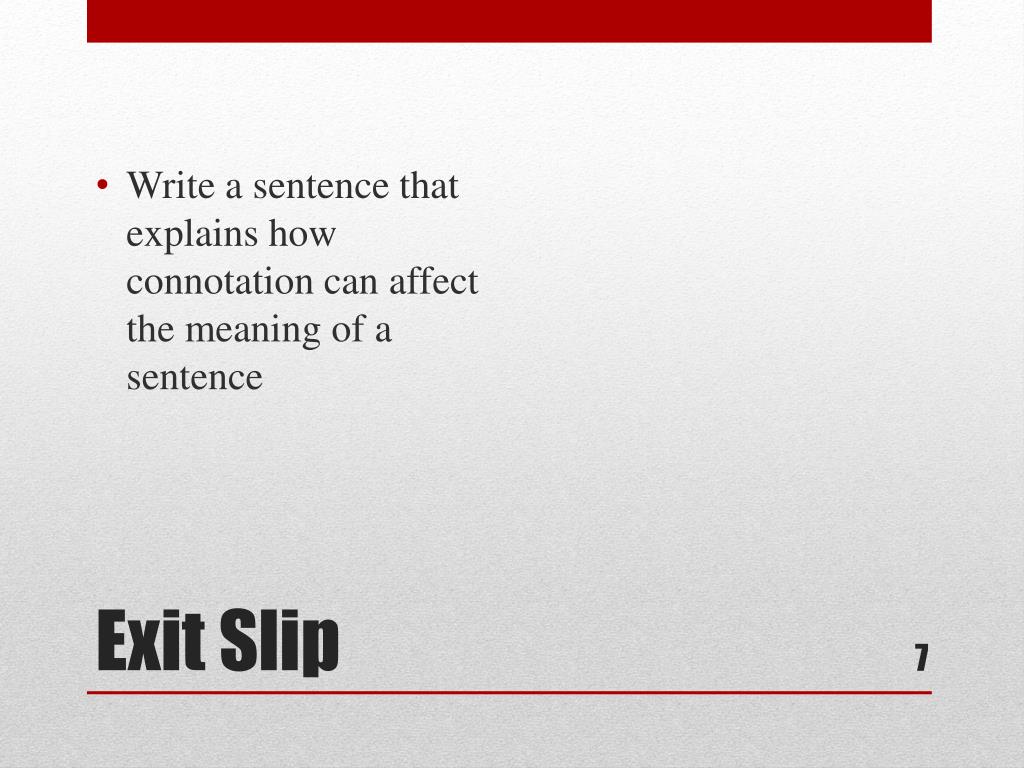 • Write a sentence that explains how connotation can affect the meaning of a sentence

Exit Slip

7